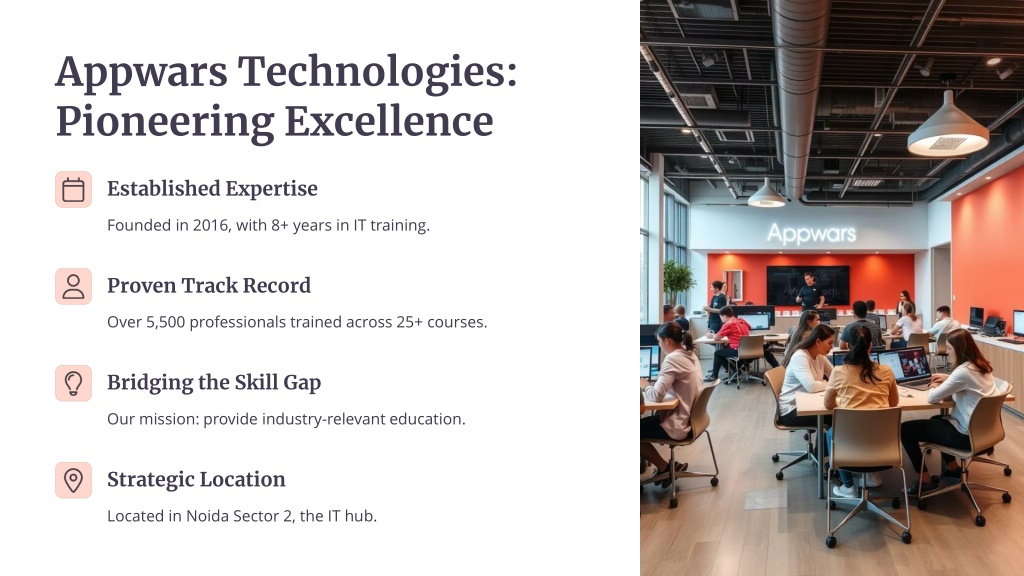 Appwars Technologies: Pioneering Excellence

Established Expertise

Founded in 2016, with 8+ years in IT training.

Proven Track Record

Over 5,500 professionals trained across 25+ courses.

Bridging the Skill Gap

Our mission: provide industry-relevant education.

Strategic Location

Located in Noida Sector 2, the IT hub.

Appwars